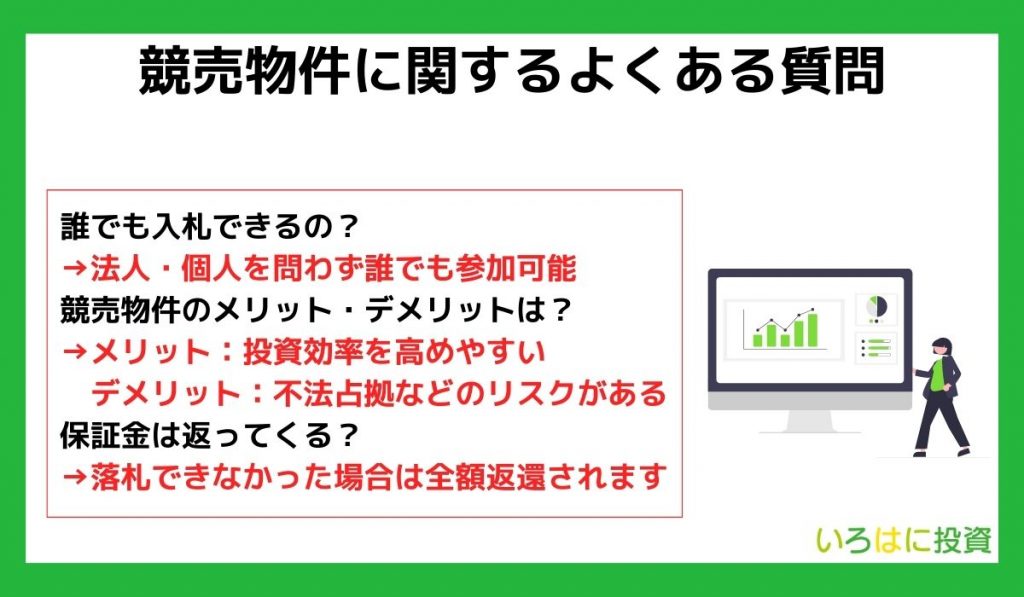 競売物件に関するよくある質問

誰でも入札できるの？
→法人・個人を問わず誰でも参加可能
競売物件のメリット・デメリットは？
→メリット：投資効率を高めやすい
デメリット：不法占拠などのリスクがある
保証金は返ってくる？
→落札できなかった場合は全額返還されます

いろはに投資